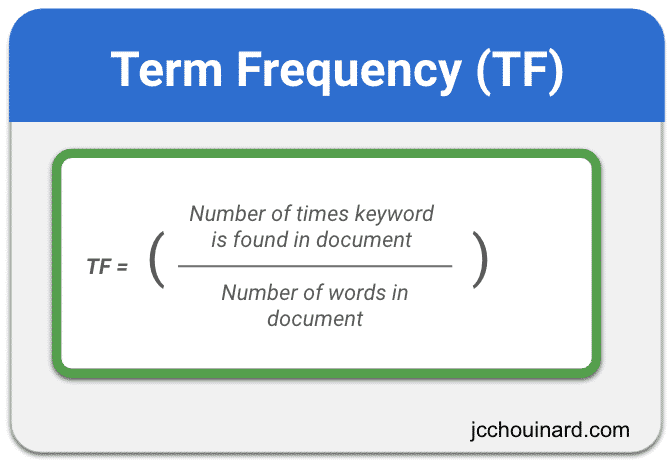 Term Frequency (TF)

$TF = \left( \frac{\text{Number of times keyword is found in document}}{\text{Number of words in document}} \right)$

jcchouinard.com